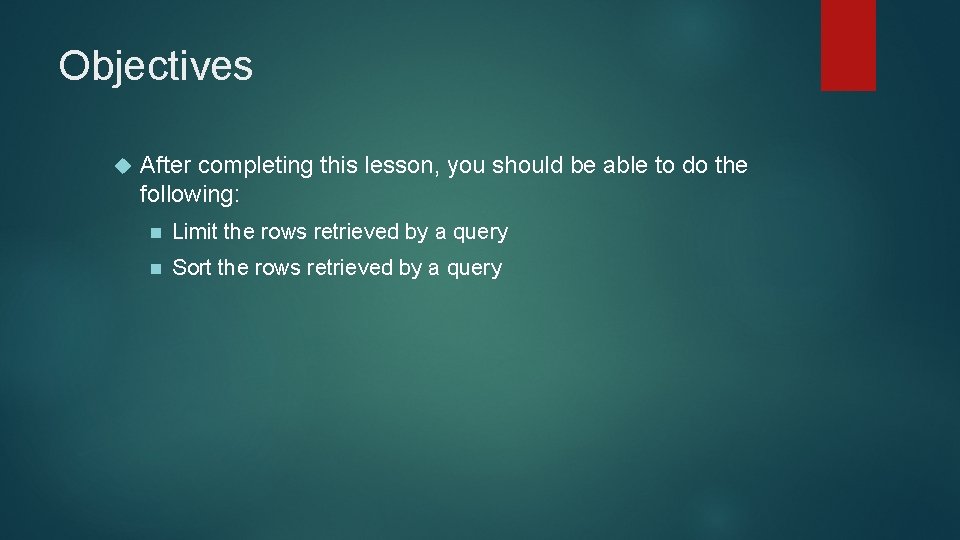 Objectives

After completing this lesson, you should be able to do the following:

Limit the rows retrieved by a query

Sort the rows retrieved by a query